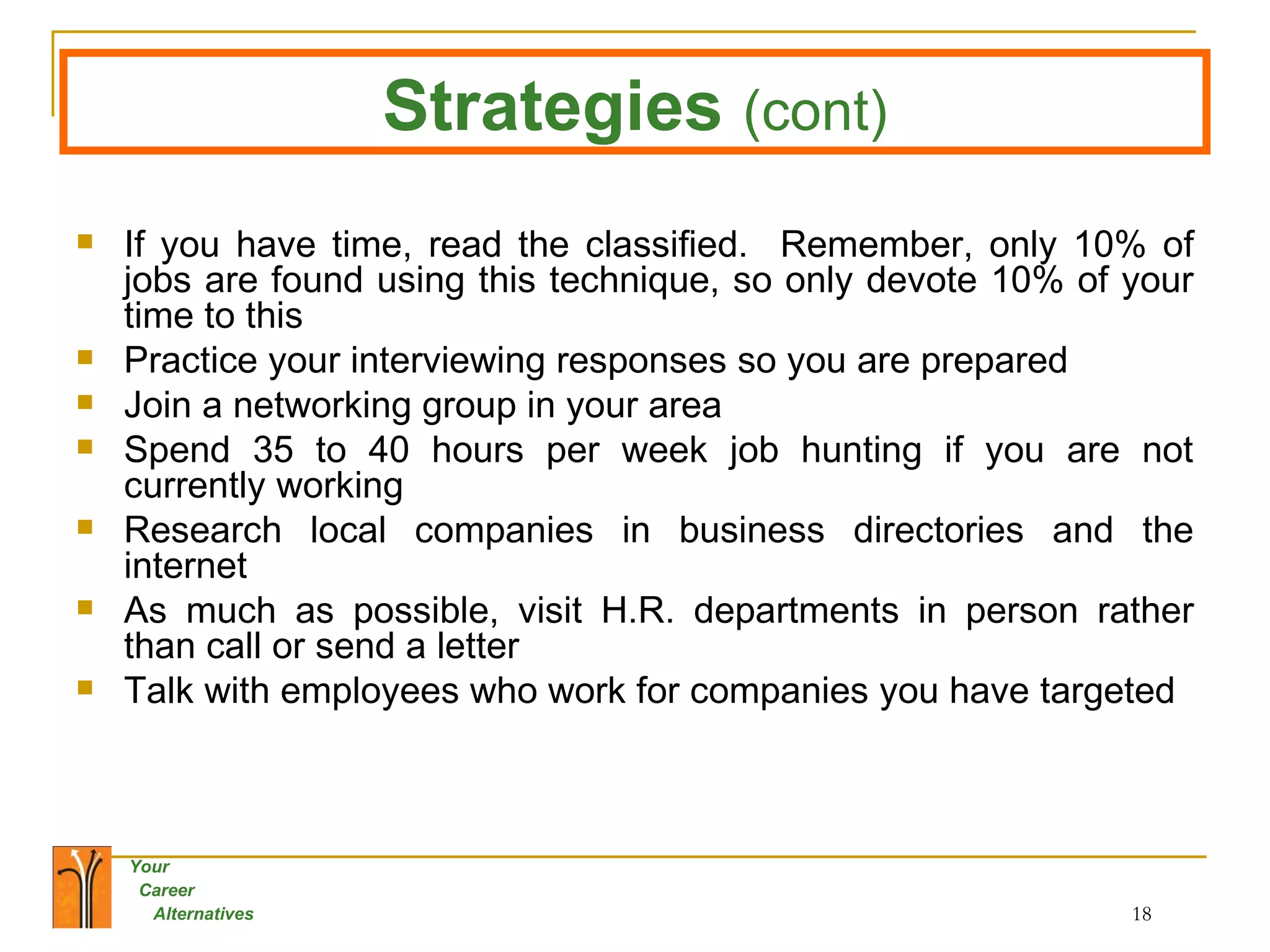 Strategies (cont)

- If you have time, read the classified. Remember, only 10% of jobs are found using this technique, so only devote 10% of your time to this
- Practice your interviewing responses so you are prepared
- Join a networking group in your area
- Spend 35 to 40 hours per week job hunting if you are not currently working
- Research local companies in business directories and the internet
- As much as possible, visit H.R. departments in person rather than call or send a letter
- Talk with employees who work for companies you have targeted

Your Career Alternatives

18